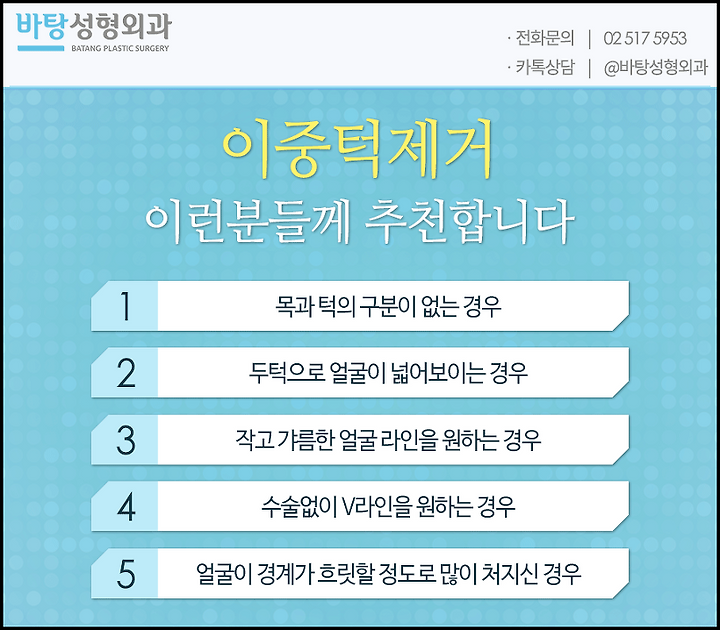 바탕성형외과
BATANG PLASTIC SURGERY

· 전화문의 | 02 517 5953
· 카톡상담 | @바탕성형외과

이중턱제거
이런분들께 추천합니다

1 목과 턱의 구분이 없는 경우

2 두턱으로 얼굴이 넓어보이는 경우

3 작고 갸름한 얼굴 라인을 원하는 경우

4 수술없이 V라인을 원하는 경우

5 얼굴이 경계가 흐릿할 정도로 많이 처지신 경우